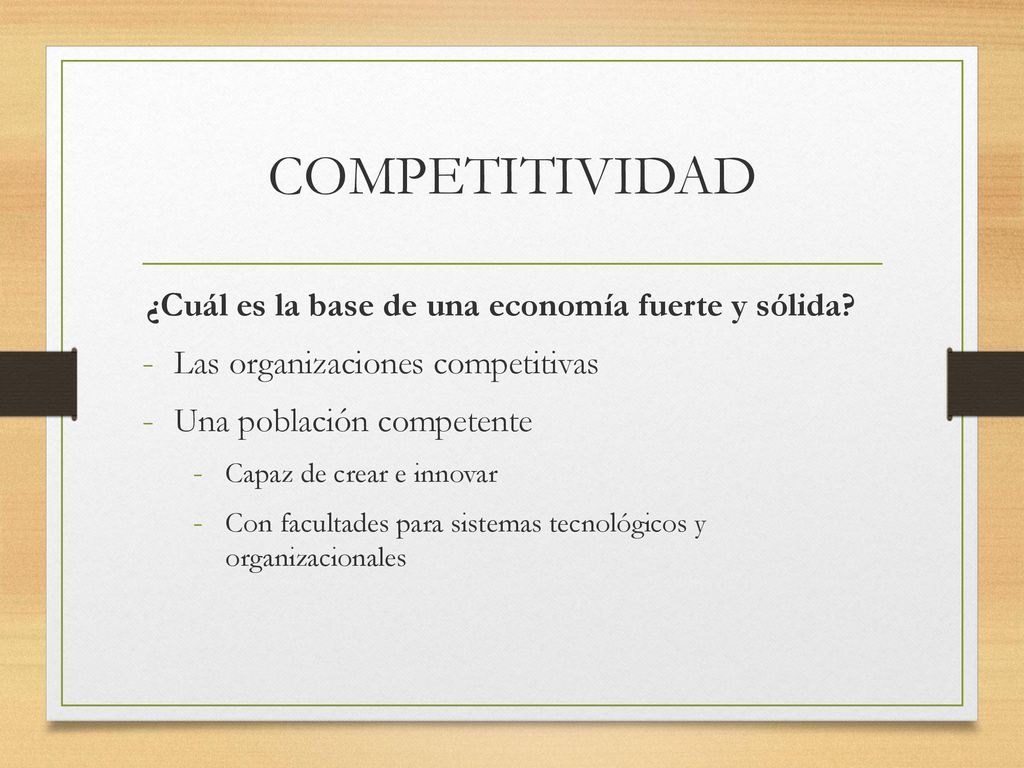 COMPETITIVIDAD

¿Cuál es la base de una economía fuerte y sólida?

- Las organizaciones competitivas
- Una población competente
  - Capaz de crear e innovar
  - Con facultades para sistemas tecnológicos y organizacionales